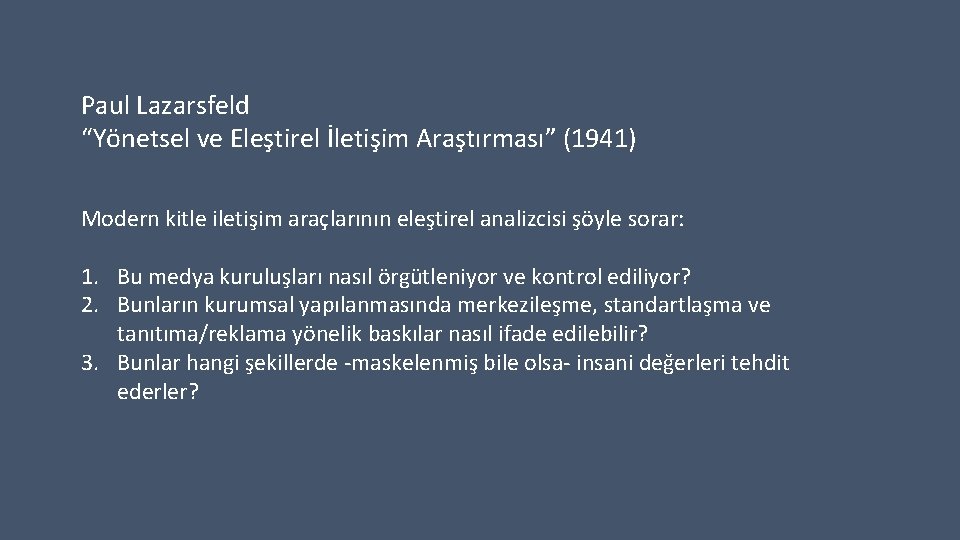 Paul Lazarsfeld
“Yönetsel ve Eleştirel İletişim Araştırması” (1941)

Modern kitle iletişim araçlarının eleştirel analizcisi şöyle sorar:

1. Bu medya kuruluşları nasıl örgütleniyor ve kontrol ediliyor?
2. Bunların kurumsal yapılanmasında merkezileşme, standartlaşma ve tanıtıma/reklama yönelik baskılar nasıl ifade edilebilir?
3. Bunlar hangi şekillerde -maskelenmiş bile olsa- insani değerleri tehdit ederler?